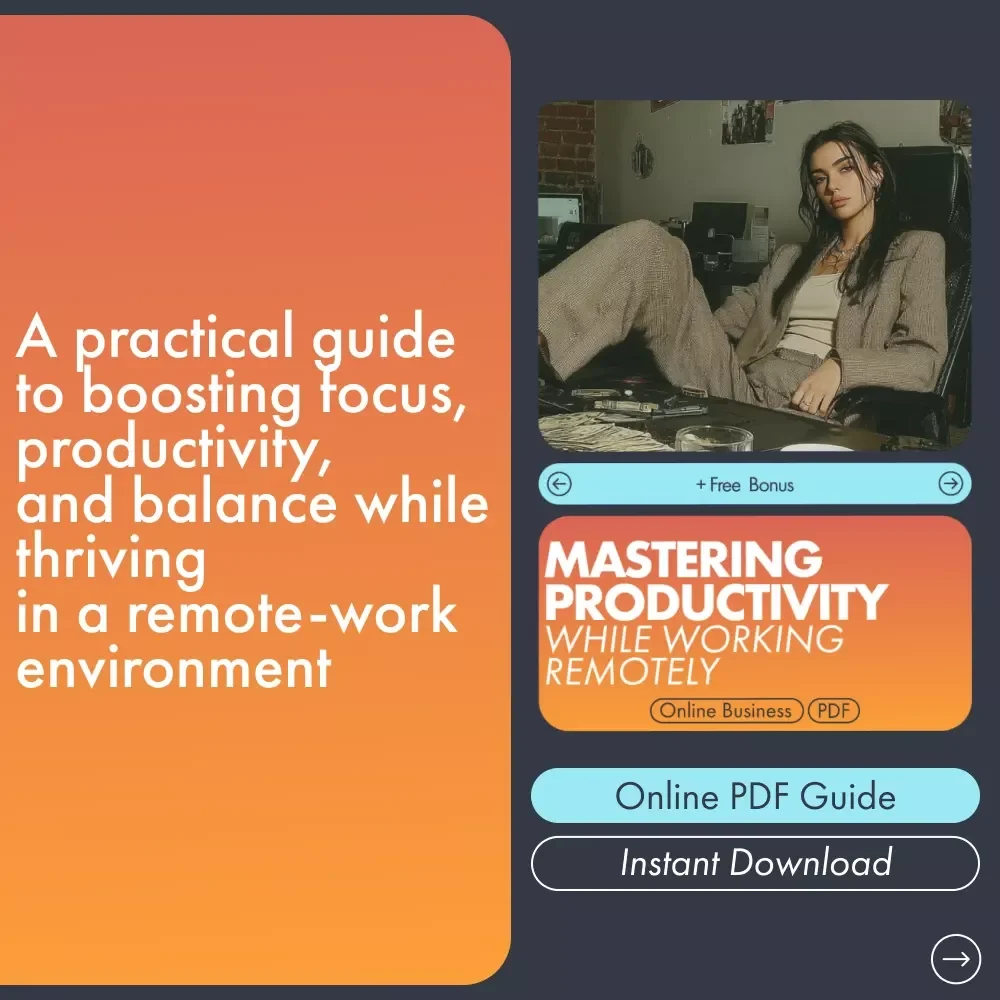 A practical guide to boosting focus, productivity, and balance while thriving in a remote-work environment

+ Free Bonus

MASTERING PRODUCTIVITY
WHILE WORKING REMOTELY

Online Business PDF

Online PDF Guide

Instant Download